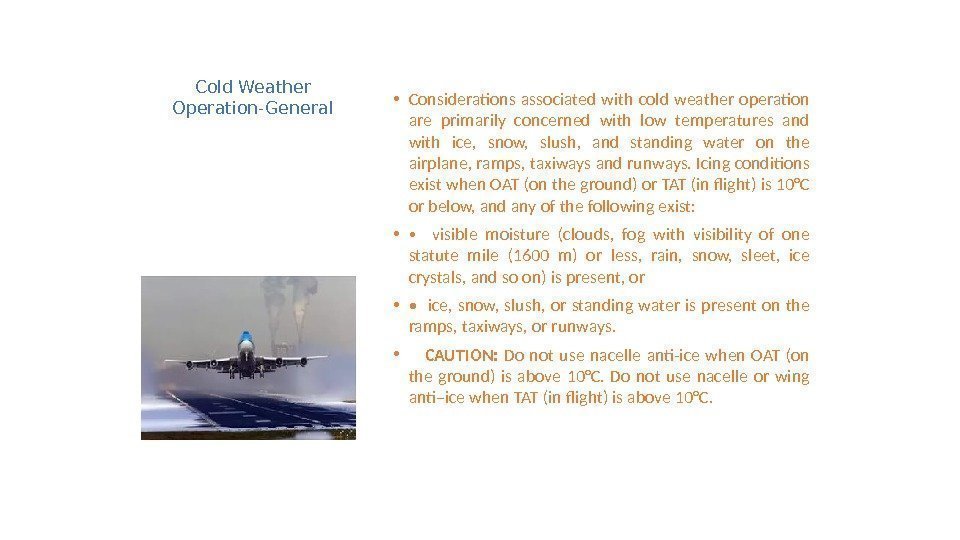 Cold Weather Operation-General

• Considerations associated with cold weather operation are primarily concerned with low temperatures and with ice, snow, slush, and standing water on the airplane, ramps, taxiways and runways. Icing conditions exist when OAT (on the ground) or TAT (in flight) is 10°C or below, and any of the following exist:

• • visible moisture (clouds, fog with visibility of one statute mile (1600 m) or less, rain, snow, sleet, ice crystals, and so on) is present, or

• • ice, snow, slush, or standing water is present on the ramps, taxiways, or runways.

• CAUTION: Do not use nacelle anti-ice when OAT (on the ground) is above 10°C. Do not use nacelle or wing anti–ice when TAT (in flight) is above 10°C.